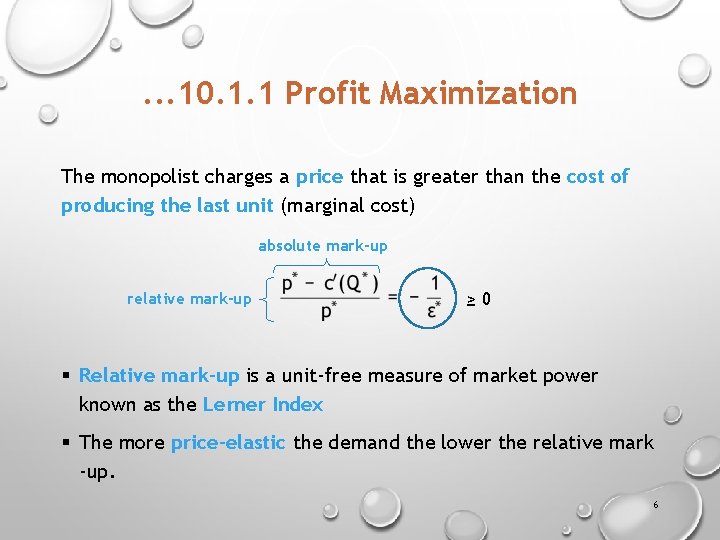 ...10.1.1 Profit Maximization

The monopolist charges a price that is greater than the cost of producing the last unit (marginal cost)

absolute mark-up

relative mark-up $\frac{p^* - c'(Q^*)}{p^*} = -\frac{1}{\varepsilon^*} \geq 0$

▪ Relative mark-up is a unit-free measure of market power known as the Lerner Index

▪ The more price-elastic the demand the lower the relative mark -up.

6